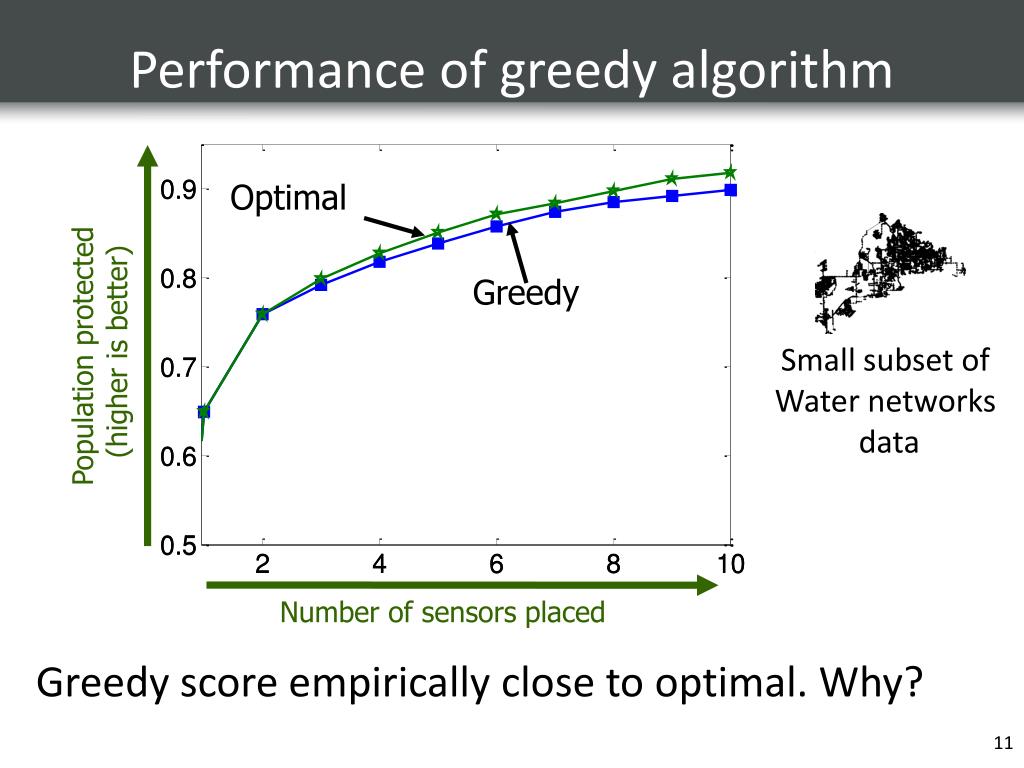 Performance of greedy algorithm

Population protected (higher is better)

0.9
0.8
0.7
0.6
0.5

Optimal

Greedy

2
4
6
8
10

Number of sensors placed

Small subset of Water networks data

Greedy score empirically close to optimal. Why?

11